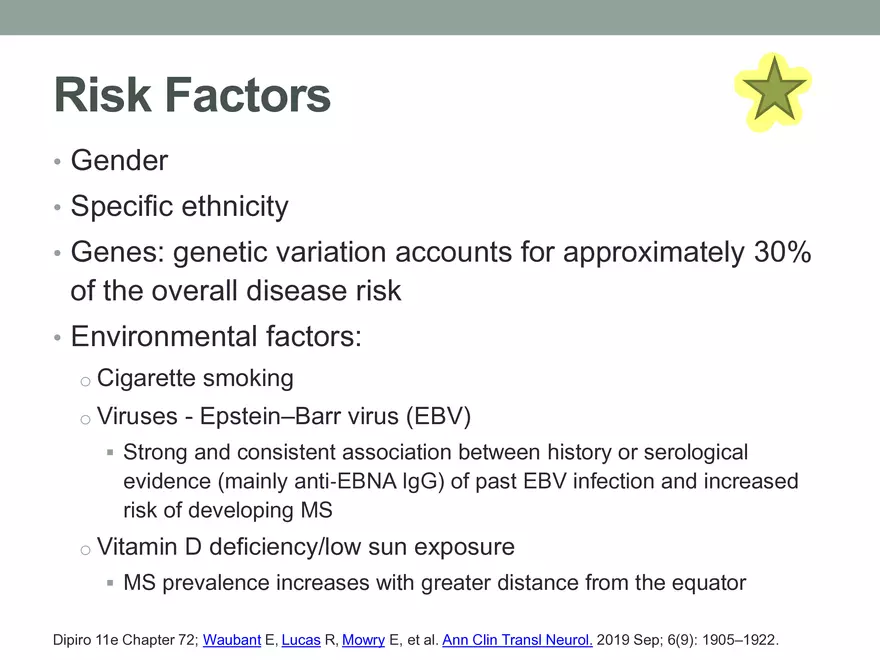 Risk Factors

• Gender
• Specific ethnicity
• Genes: genetic variation accounts for approximately 30% of the overall disease risk
• Environmental factors:
  ○ Cigarette smoking
  ○ Viruses - Epstein–Barr virus (EBV)
    ▪ Strong and consistent association between history or serological evidence (mainly anti-EBNA IgG) of past EBV infection and increased risk of developing MS
  ○ Vitamin D deficiency/low sun exposure
    ▪ MS prevalence increases with greater distance from the equator

Dipiro 11e Chapter 72; Waubant E, Lucas R, Mowry E, et al. Ann Clin Transl Neurol. 2019 Sep; 6(9): 1905–1922.